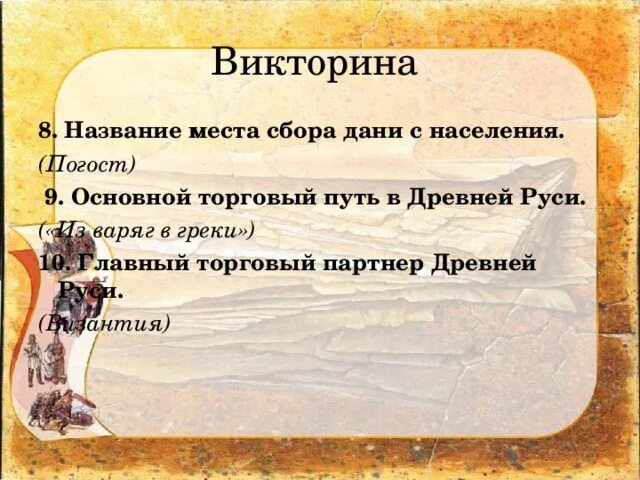 Викторина

8. Название места сбора дани с населения.

(Погост)

9. Основной торговый путь в Древней Руси.

(«Из варяг в греки»)

10. Главный торговый партнер Древней Руси.

(Византия)